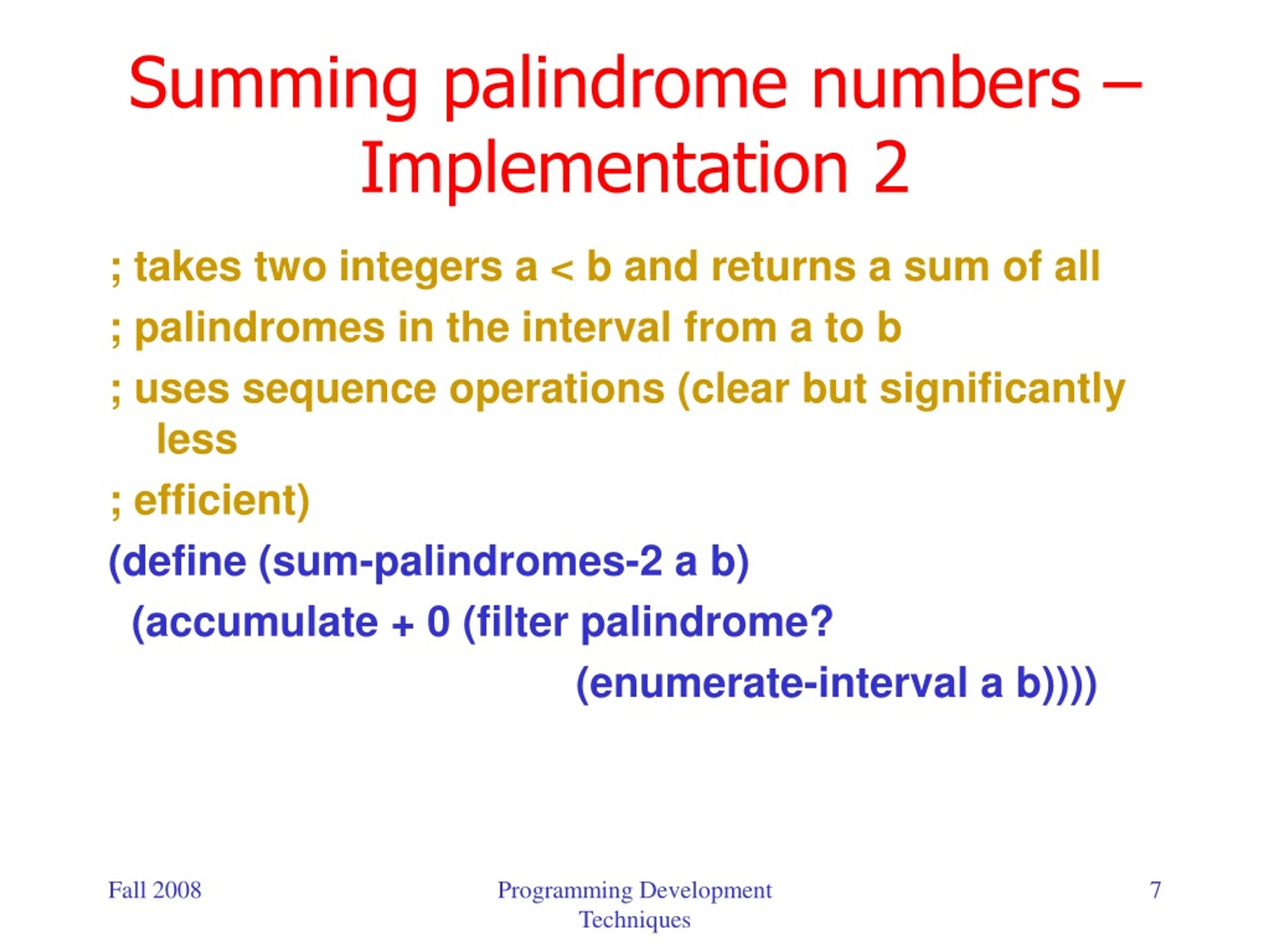 Summing palindrome numbers – Implementation 2

; takes two integers a < b and returns a sum of all

; palindromes in the interval from a to b

; uses sequence operations (clear but significantly less

; efficient)

(define (sum-palindromes-2 a b)

(accumulate + 0 (filter palindrome?

(enumerate-interval a b))))

Fall 2008

Programming Development Techniques

7